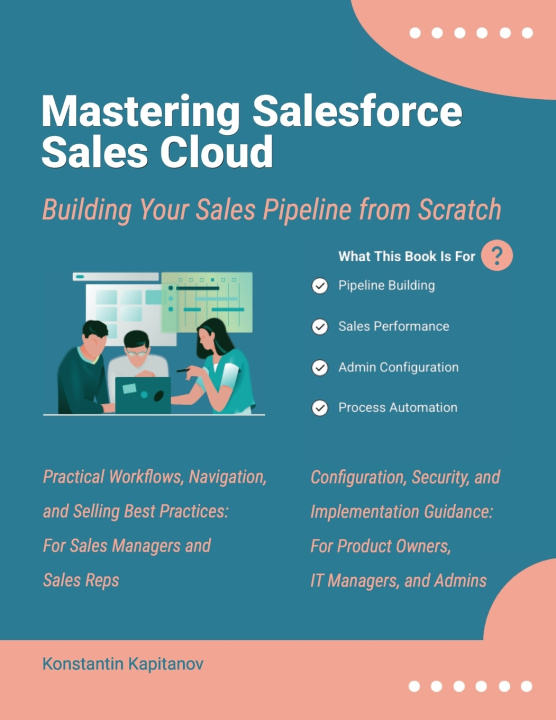 Mastering Salesforce Sales Cloud

Building Your Sales Pipeline from Scratch

What This Book Is For ?

Pipeline Building

Sales Performance

Admin Configuration

Process Automation

Practical Workflows, Navigation, and Selling Best Practices: For Sales Managers and Sales Reps

Configuration, Security, and Implementation Guidance: For Product Owners, IT Managers, and Admins

Konstantin Kapitanov